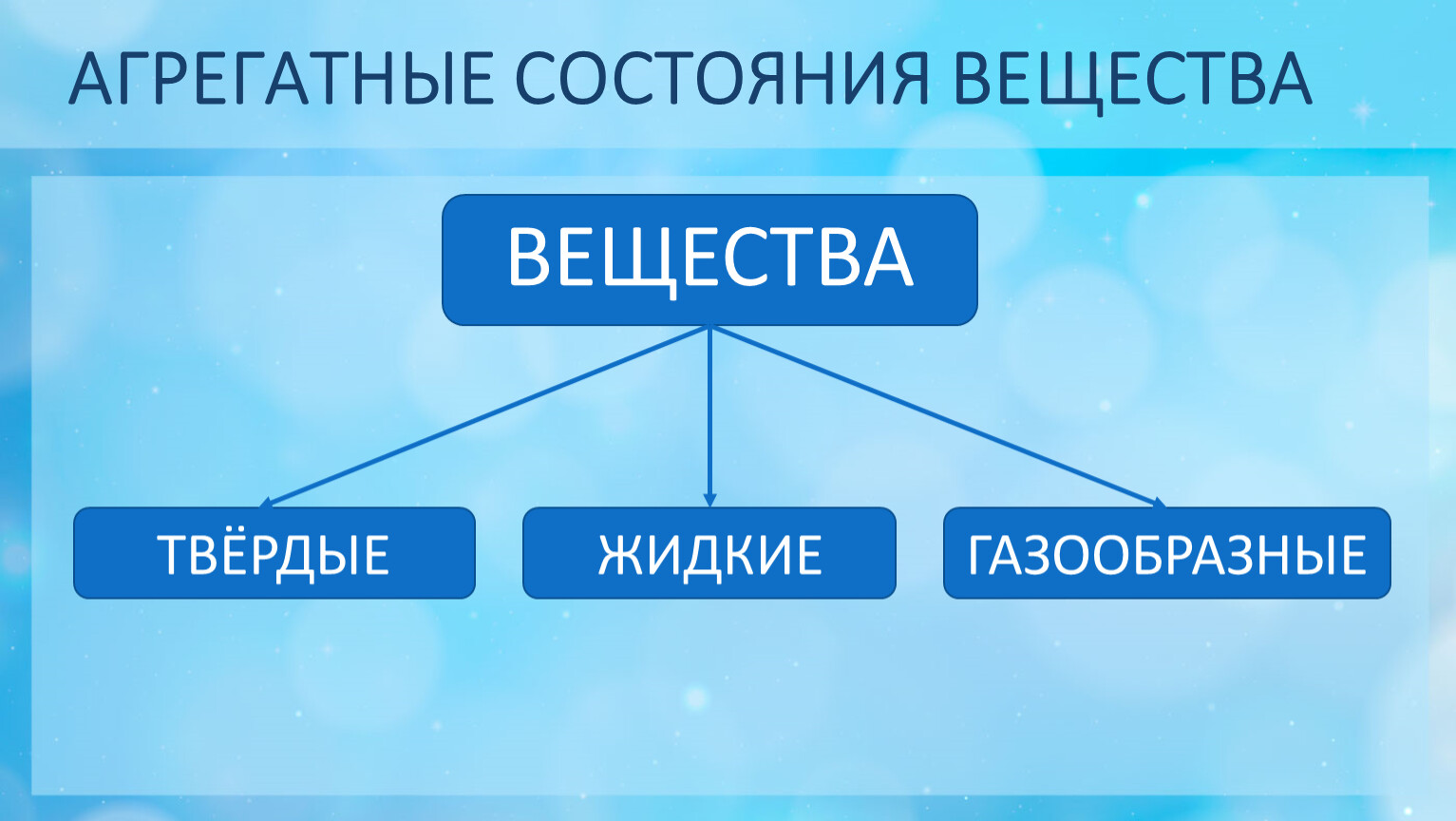 АГРЕГАТНЫЕ СОСТОЯНИЯ ВЕЩЕСТВА

ВЕЩЕСТВА

ТВЁРДЫЕ

ЖИДКИЕ

ГАЗООБРАЗНЫЕ